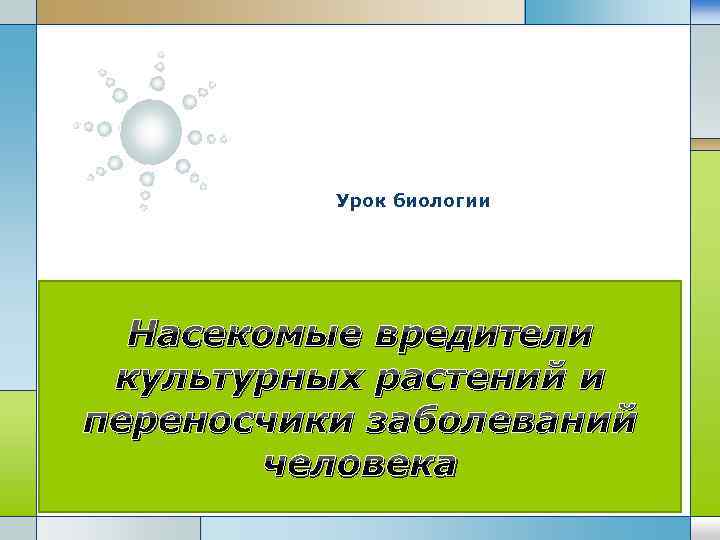 Урок биологии

Насекомые вредители культурных растений и переносчики заболеваний человека